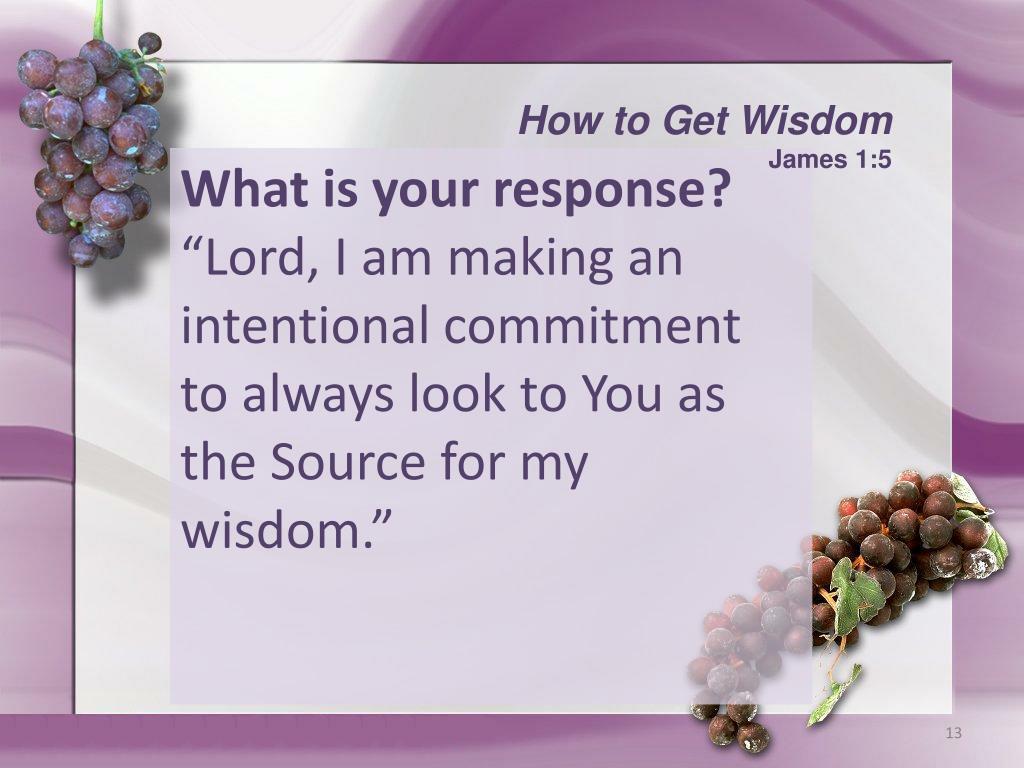 How to Get Wisdom
James 1:5

What is your response?
“Lord, I am making an intentional commitment to always look to You as the Source for my wisdom.”

13